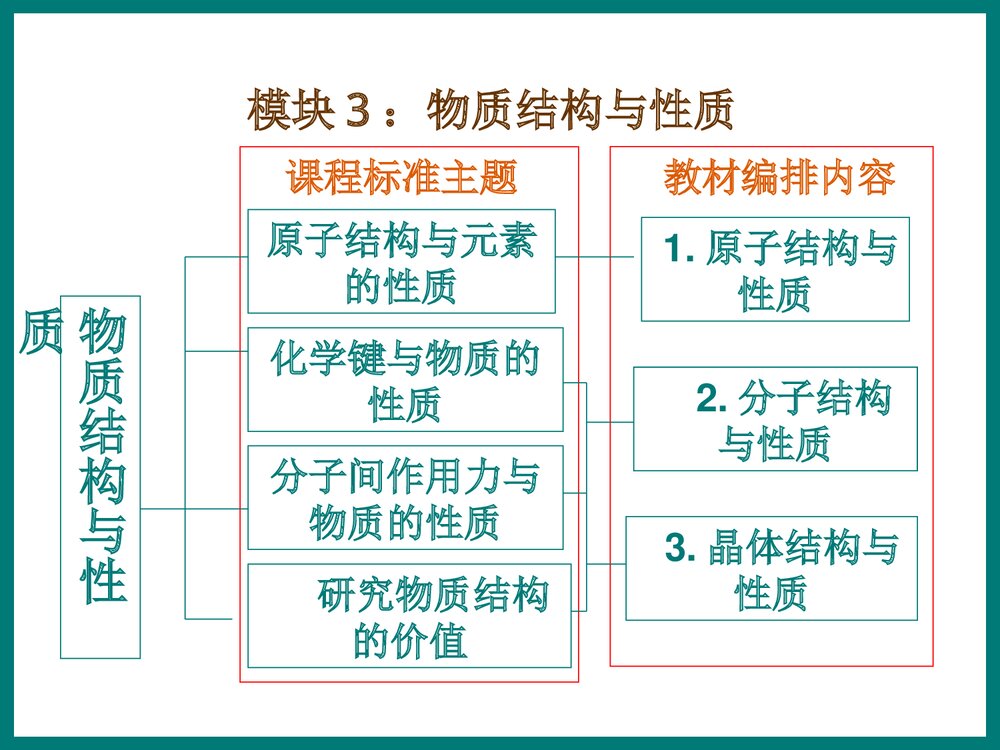 模块3：物质结构与性质

物质结构与性质

课程标准主题

原子结构与元素的性质

化学键与物质的性质

分子间作用力与物质的性质

研究物质结构的价值

教材编排内容

1. 原子结构与性质

2. 分子结构与性质

3. 晶体结构与性质